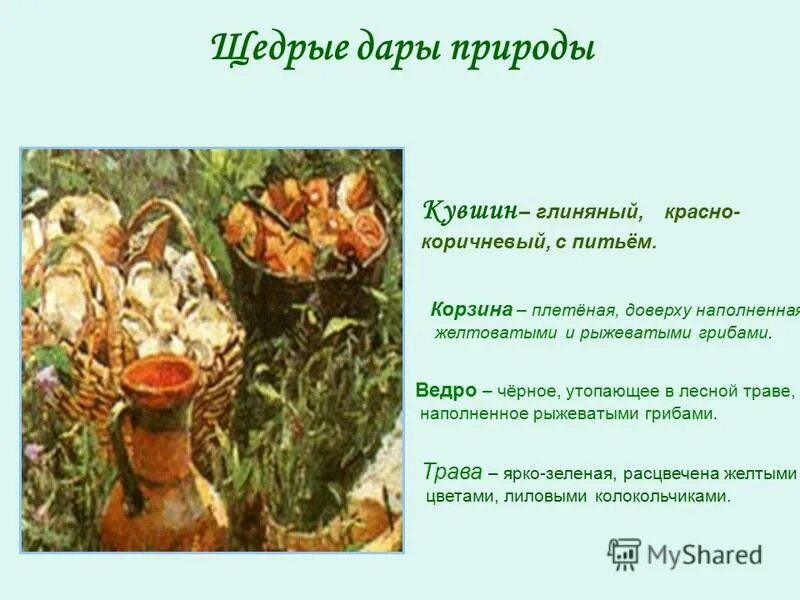 Щедрые дары природы

Кувшин– глиняный, красно-коричневый, с питьём.

Корзина – плетёная, доверху наполненная желтоватыми и рыжеватыми грибами.

Ведро – чёрное, утопающее в лесной траве, наполненное рыжеватыми грибами.

Трава – ярко-зеленая, расцвечена желтыми цветами, лиловыми колокольчиками.

MyShared